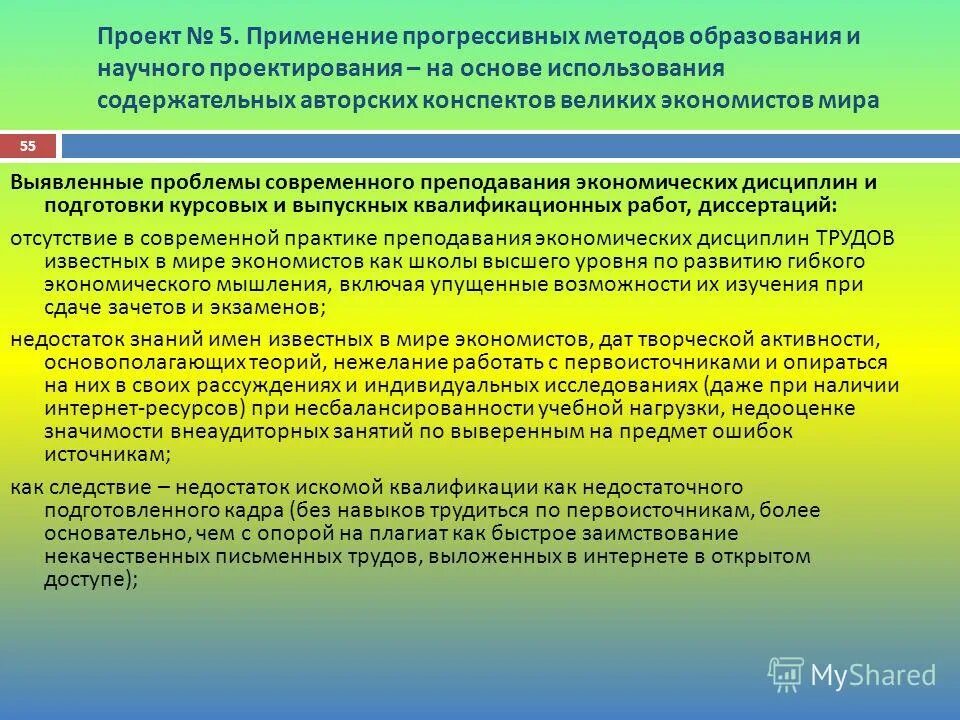 Проект № 5. Применение прогрессивных методов образования и научного проектирования – на основе использования содержательных авторских конспектов великих экономистов мира

55

Выявленные проблемы современного преподавания экономических дисциплин и подготовки курсовых и выпускных квалификационных работ, диссертаций:

отсутствие в современной практике преподавания экономических дисциплин ТРУДОВ известных в мире экономистов как школы высшего уровня по развитию гибкого экономического мышления, включая упущенные возможности их изучения при сдаче зачетов и экзаменов;

недостаток знаний имен известных в мире экономистов, дат творческой активности, основополагающих теорий, нежелание работать с первоисточниками и опираться на них в своих рассуждениях и индивидуальных исследованиях (даже при наличии интернет-ресурсов) при несбалансированности учебной нагрузки, недооценке значимости внеаудиторных занятий по выверенным на предмет ошибок источникам;

как следствие – недостаток искомой квалификации как недостаточного подготовленного кадра (без навыков трудиться по первоисточникам, более основательно, чем с опорой на плагиат как быстрое заимствование некачественных письменных трудов, выложенных в интернете в открытом доступе);

MyShared